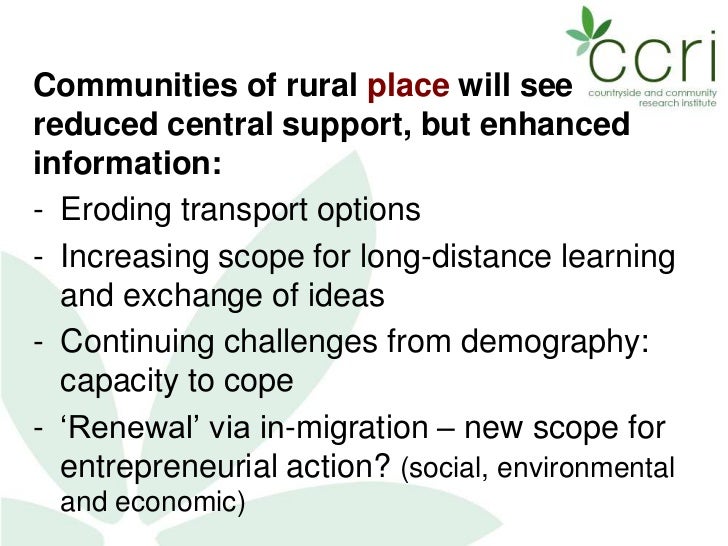 ccri
countryside and community research institute

Communities of rural place will see reduced central support, but enhanced information:

- Eroding transport options
- Increasing scope for long-distance learning and exchange of ideas
- Continuing challenges from demography: capacity to cope
- ‘Renewal’ via in-migration – new scope for entrepreneurial action? (social, environmental and economic)